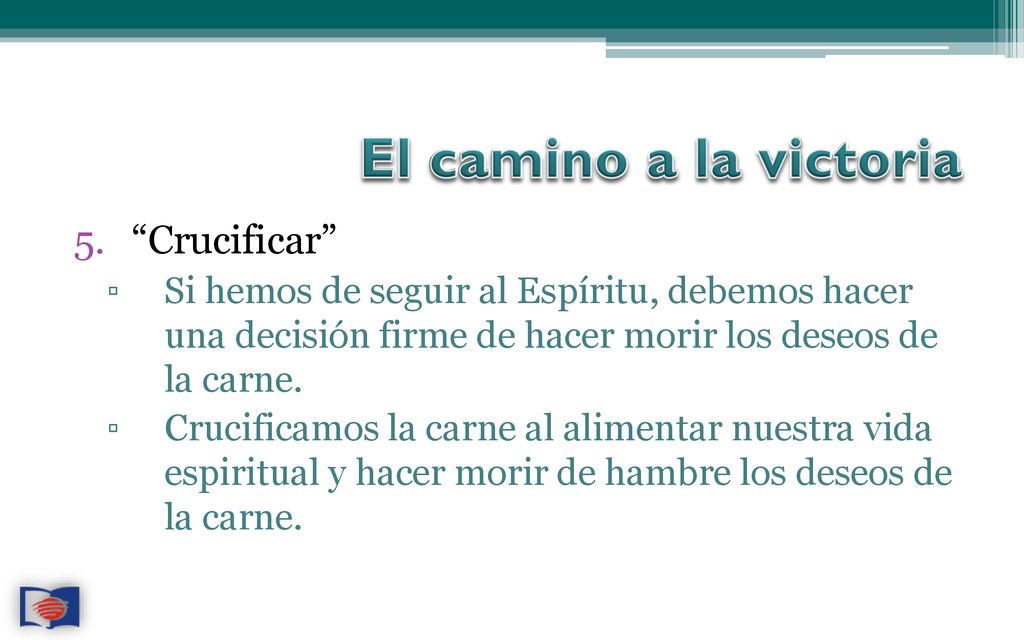 El camino a la victoria

5. “Crucificar”

▫ Si hemos de seguir al Espíritu, debemos hacer una decisión firme de hacer morir los deseos de la carne.

▫ Crucificamos la carne al alimentar nuestra vida espiritual y hacer morir de hambre los deseos de la carne.